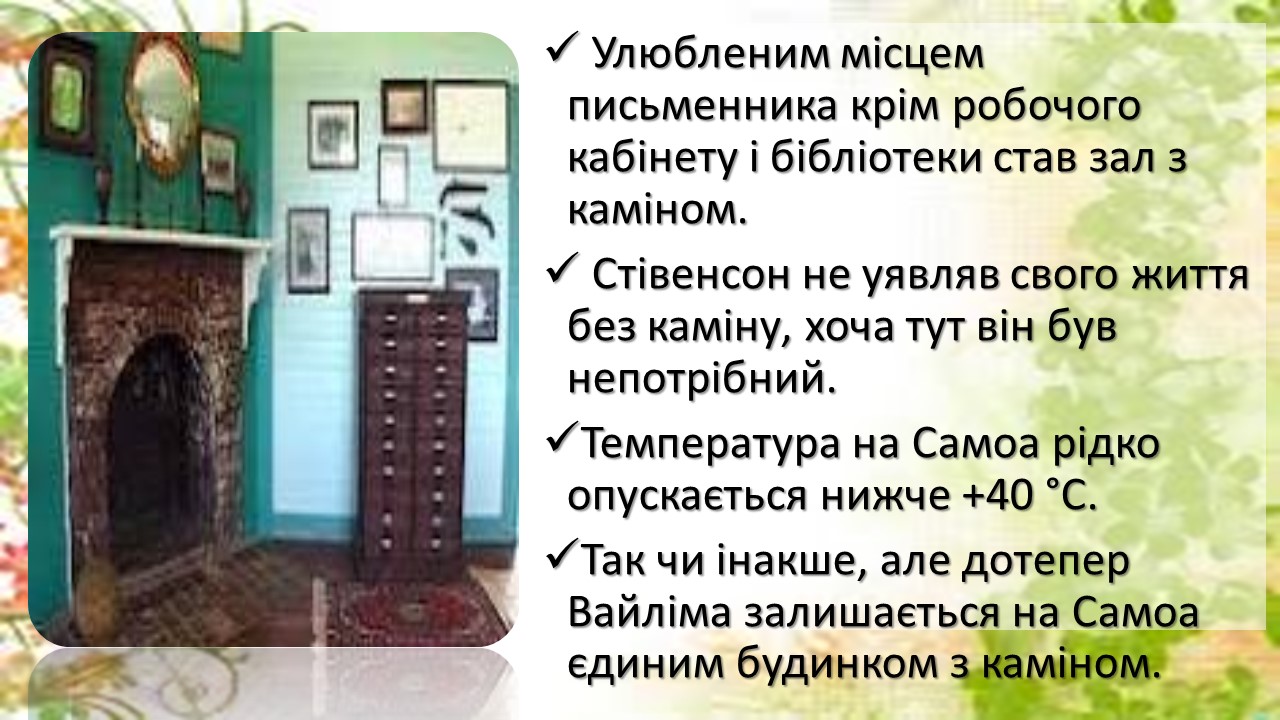 ✓ Улюбленим місцем письменника крім робочого кабінету і бібліотеки став зал з каміном.

✓ Стівенсон не уявляв свого життя без каміну, хоча тут він був непотрібний.

✓Температура на Самоа рідко опускається нижче +40 °С.

✓Так чи інакше, але дотепер Вайліма залишається на Самоа єдиним будинком з каміном.